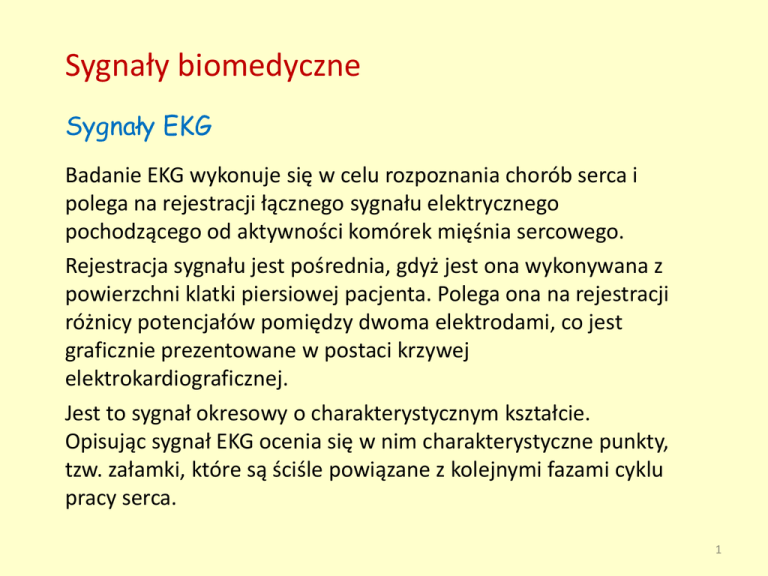 Sygnały biomedyczne

Sygnały EKG

Badanie EKG wykonuje się w celu rozpoznania chorób serca i polega na rejestracji łącznego sygnału elektrycznego pochodzącego od aktywności komórek mięśnia sercowego.

Rejestracja sygnału jest pośrednia, gdyż jest ona wykonywana z powierzchni klatki piersiowej pacjenta. Polega ona na rejestracji różnicy potencjałów pomiędzy dwoma elektrodami, co jest graficznie prezentowane w postaci krzywej elektrokardiograficznej.

Jest to sygnał okresowy o charakterystycznym kształcie. Opisując sygnał EKG ocenia się w nim charakterystyczne punkty, tzw. załamki, które są ściśle powiązane z kolejnymi fazami cyklu pracy serca.

1